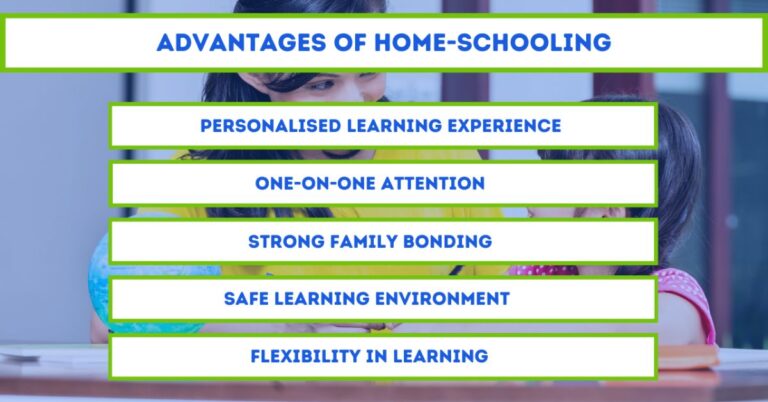 ADVANTAGES OF HOME-SCHOOLING

PERSONALISED LEARNING EXPERIENCE

ONE-ON-ONE ATTENTION

STRONG FAMILY BONDING

SAFE LEARNING ENVIRONMENT

FLEXIBILITY IN LEARNING